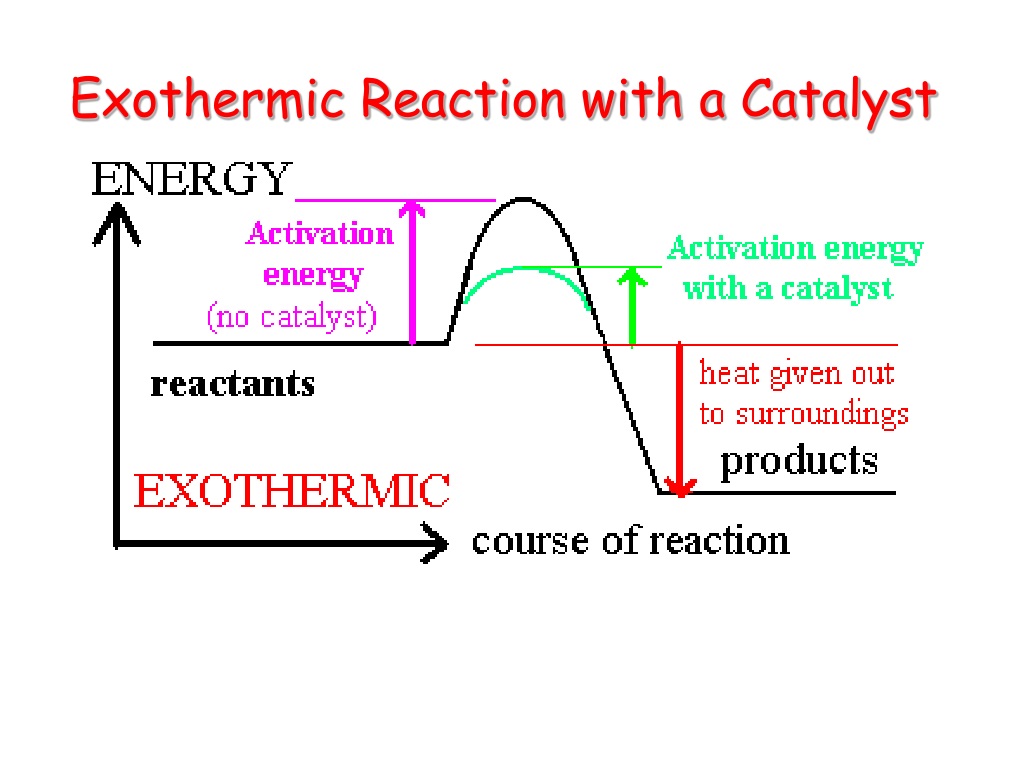 Exothermic Reaction with a Catalyst

ENERGY

Activation energy (no catalyst)

Activation energy with a catalyst

reactants

heat given out to surroundings

products

EXOTHERMIC

course of reaction